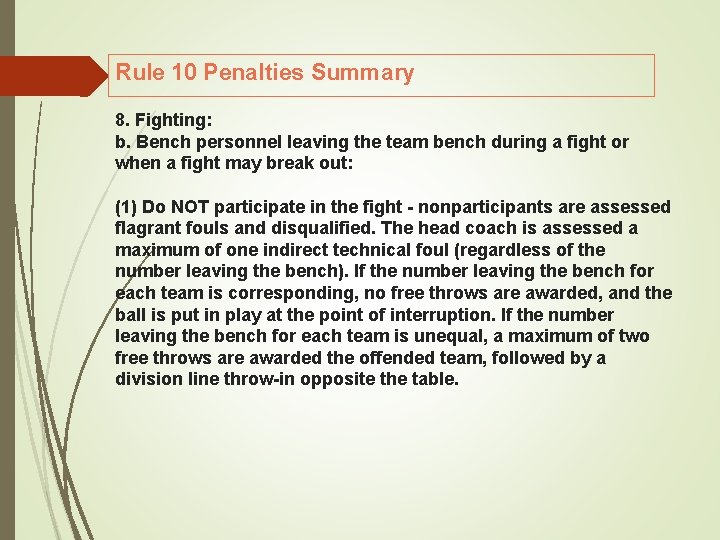 Rule 10 Penalties Summary

8. Fighting:
b. Bench personnel leaving the team bench during a fight or when a fight may break out:

(1) Do NOT participate in the fight - nonparticipants are assessed flagrant fouls and disqualified. The head coach is assessed a maximum of one indirect technical foul (regardless of the number leaving the bench). If the number leaving the bench for each team is corresponding, no free throws are awarded, and the ball is put in play at the point of interruption. If the number leaving the bench for each team is unequal, a maximum of two free throws are awarded the offended team, followed by a division line throw-in opposite the table.